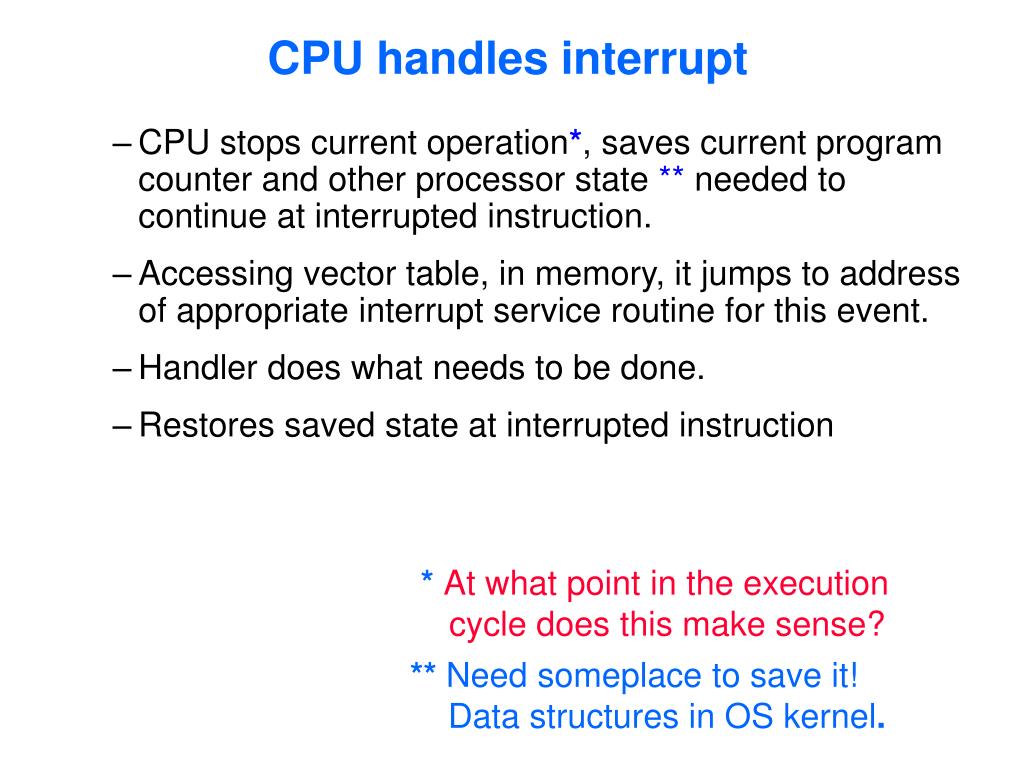 CPU handles interrupt

– CPU stops current operation*, saves current program counter and other processor state ** needed to continue at interrupted instruction.

– Accessing vector table, in memory, it jumps to address of appropriate interrupt service routine for this event.

– Handler does what needs to be done.

– Restores saved state at interrupted instruction

* At what point in the execution cycle does this make sense?

** Need someplace to save it! Data structures in OS kernel.